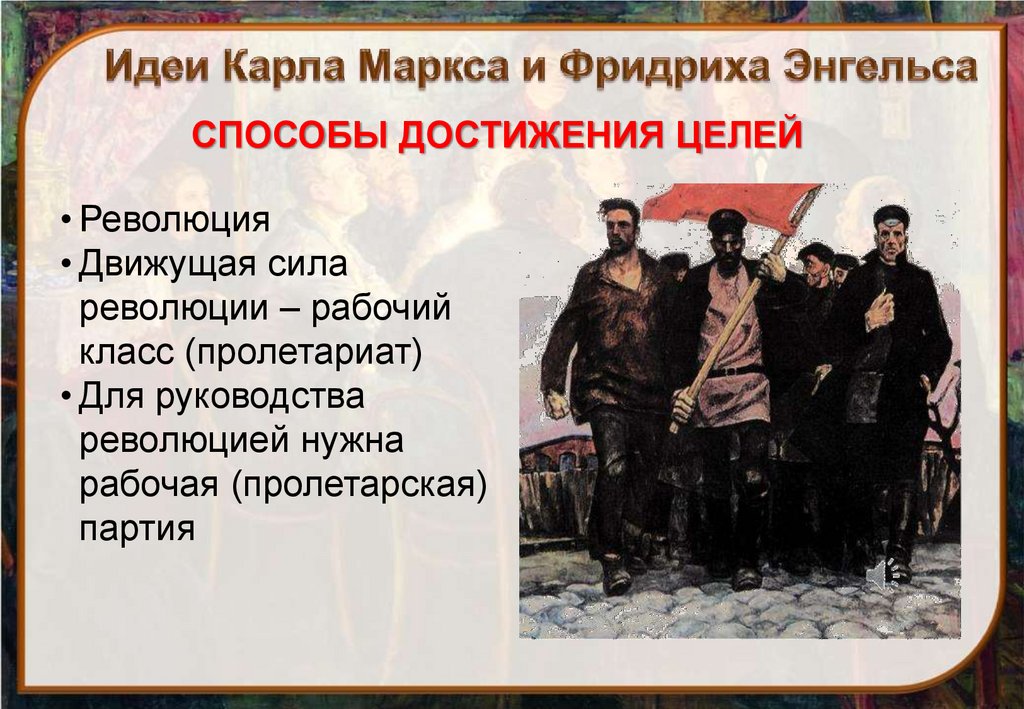 Идеи Карла Маркса и Фридриха Энгельса

СПОСОБЫ ДОСТИЖЕНИЯ ЦЕЛЕЙ

• Революция
• Движущая сила революции – рабочий класс (пролетариат)
• Для руководства революцией нужна рабочая (пролетарская) партия